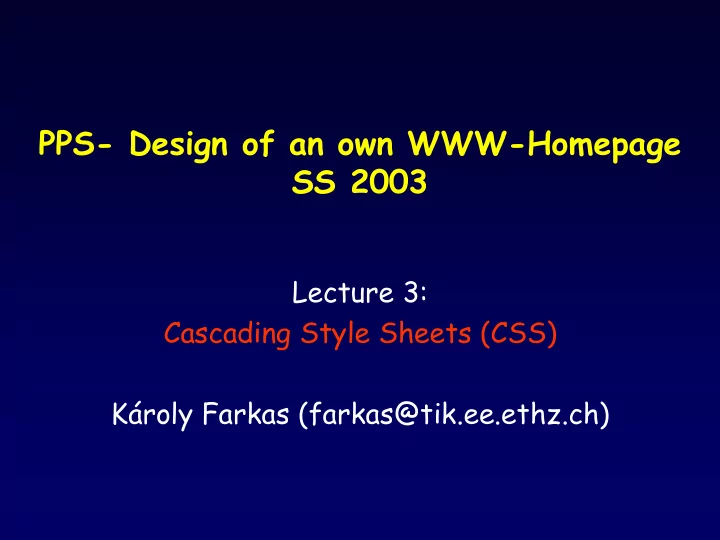 PPS- Design of an own WWW-Homepage
SS 2003

Lecture 3:
Cascading Style Sheets (CSS)

Károly Farkas (farkas@tik.ee.ethz.ch)